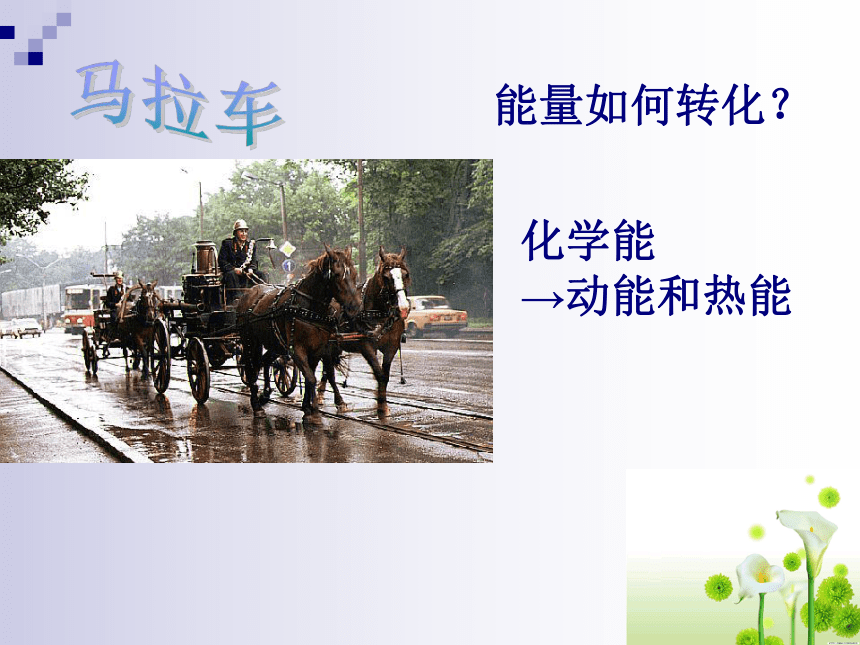 马拉车

能量如何转化？

化学能
→动能和热能